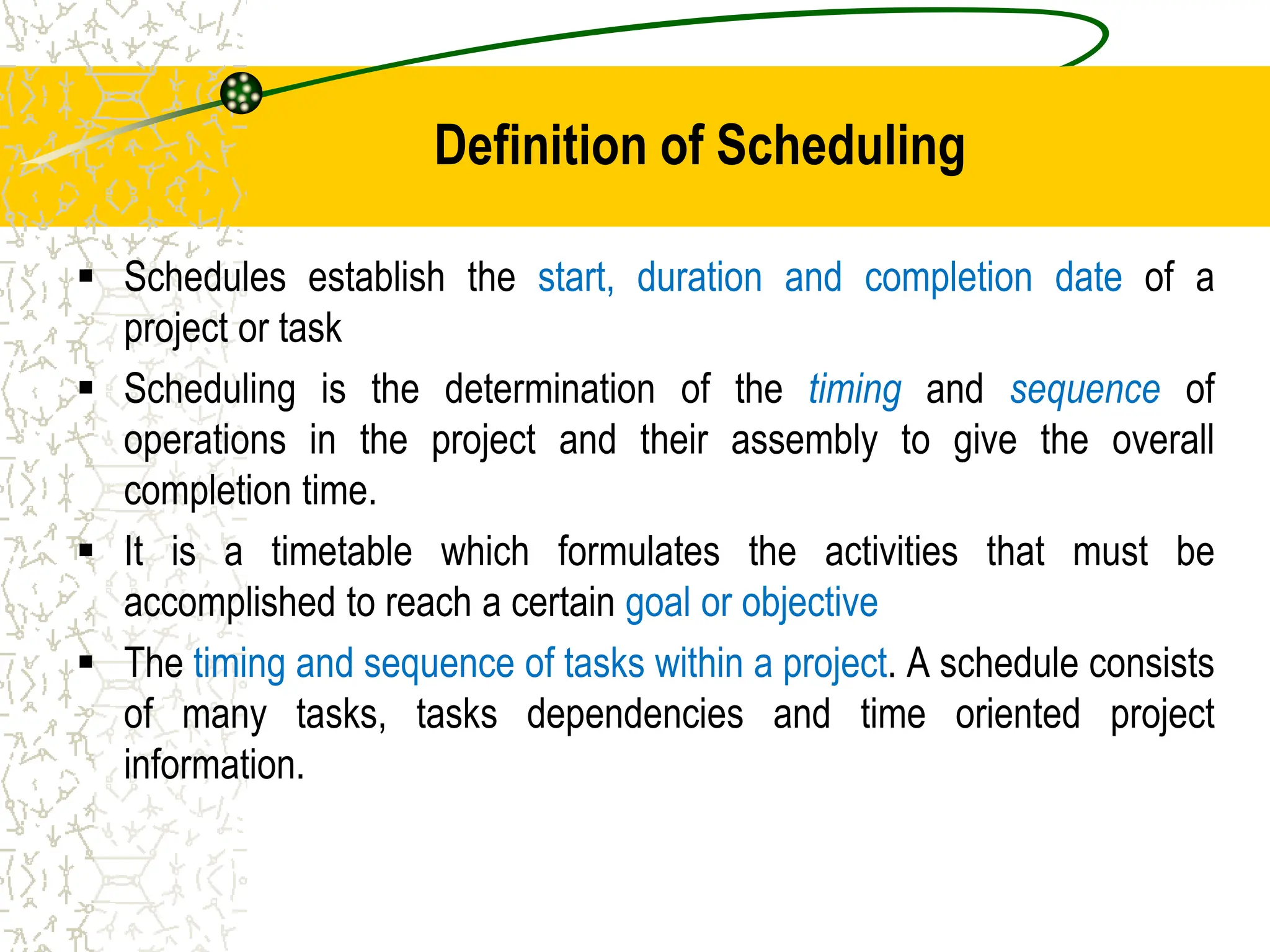 Definition of Scheduling

▪ Schedules establish the start, duration and completion date of a project or task

▪ Scheduling is the determination of the timing and sequence of operations in the project and their assembly to give the overall completion time.

▪ It is a timetable which formulates the activities that must be accomplished to reach a certain goal or objective

▪ The timing and sequence of tasks within a project. A schedule consists of many tasks, tasks dependencies and time oriented project information.